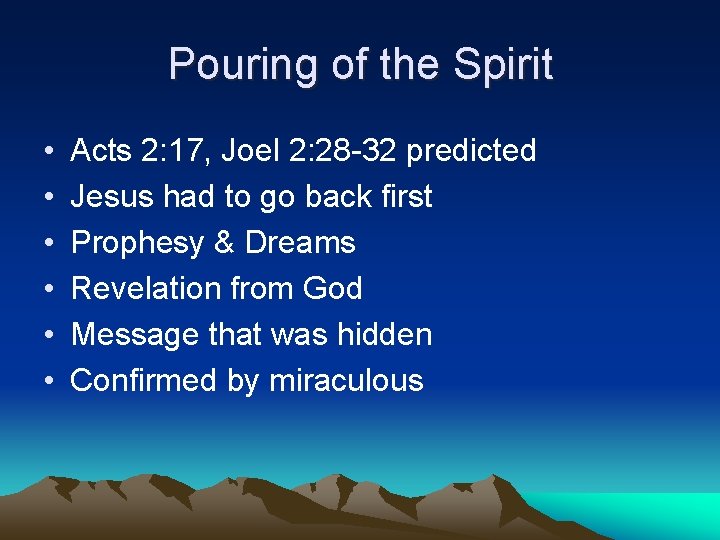 Pouring of the Spirit

• Acts 2:17, Joel 2:28-32 predicted
• Jesus had to go back first
• Prophesy & Dreams
• Revelation from God
• Message that was hidden
• Confirmed by miraculous